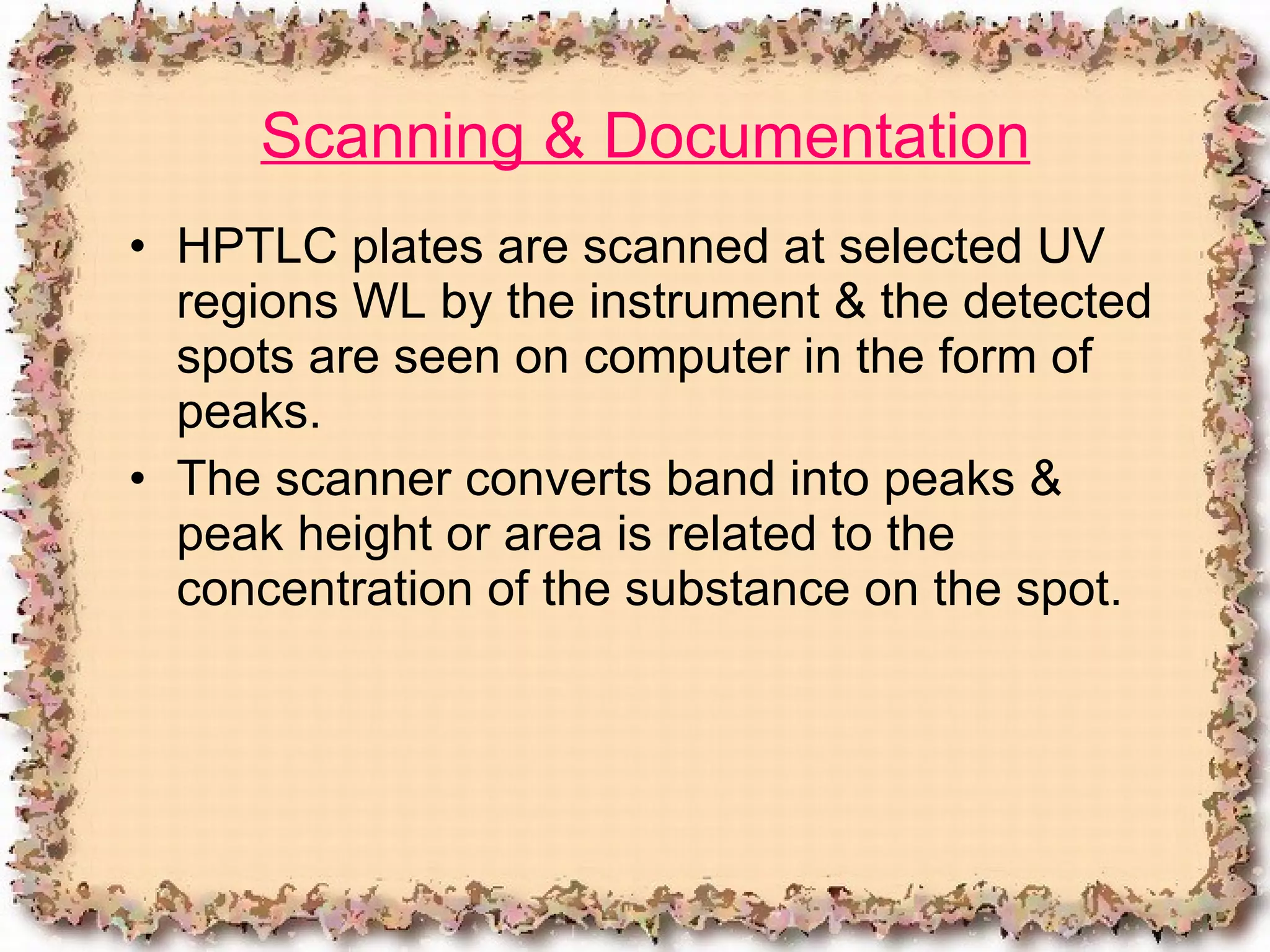 Scanning & Documentation

• HPTLC plates are scanned at selected UV regions WL by the instrument & the detected spots are seen on computer in the form of peaks.

• The scanner converts band into peaks & peak height or area is related to the concentration of the substance on the spot.